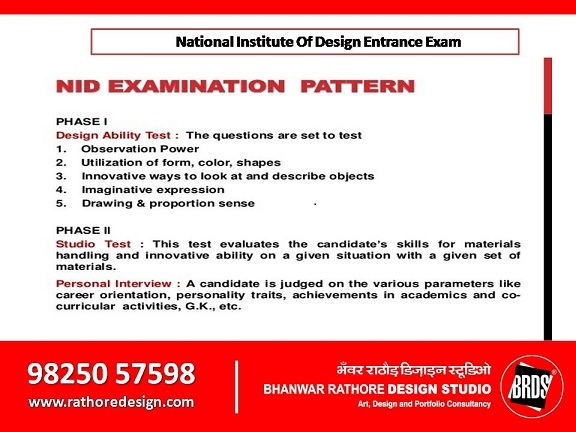 National Institute Of Design Entrance Exam

NID EXAMINATION PATTERN

PHASE I
Design Ability Test : The questions are set to test
1. Observation Power
2. Utilization of form, color, shapes
3. Innovative ways to look at and describe objects
4. Imaginative expression
5. Drawing & proportion sense

PHASE II
Studio Test : This test evaluates the candidate's skills for materials handling and innovative ability on a given situation with a given set of materials.

Personal Interview : A candidate is judged on the various parameters like career orientation, personality traits, achievements in academics and co-curricular activities, G.K., etc.

98250 57598
www.rathoredesign.com

भँवर राठौड़ डिज़ाइन स्टूडिओ
BHANWAR RATHORE DESIGN STUDIO
Art, Design and Portfolio Consultancy

BRDS